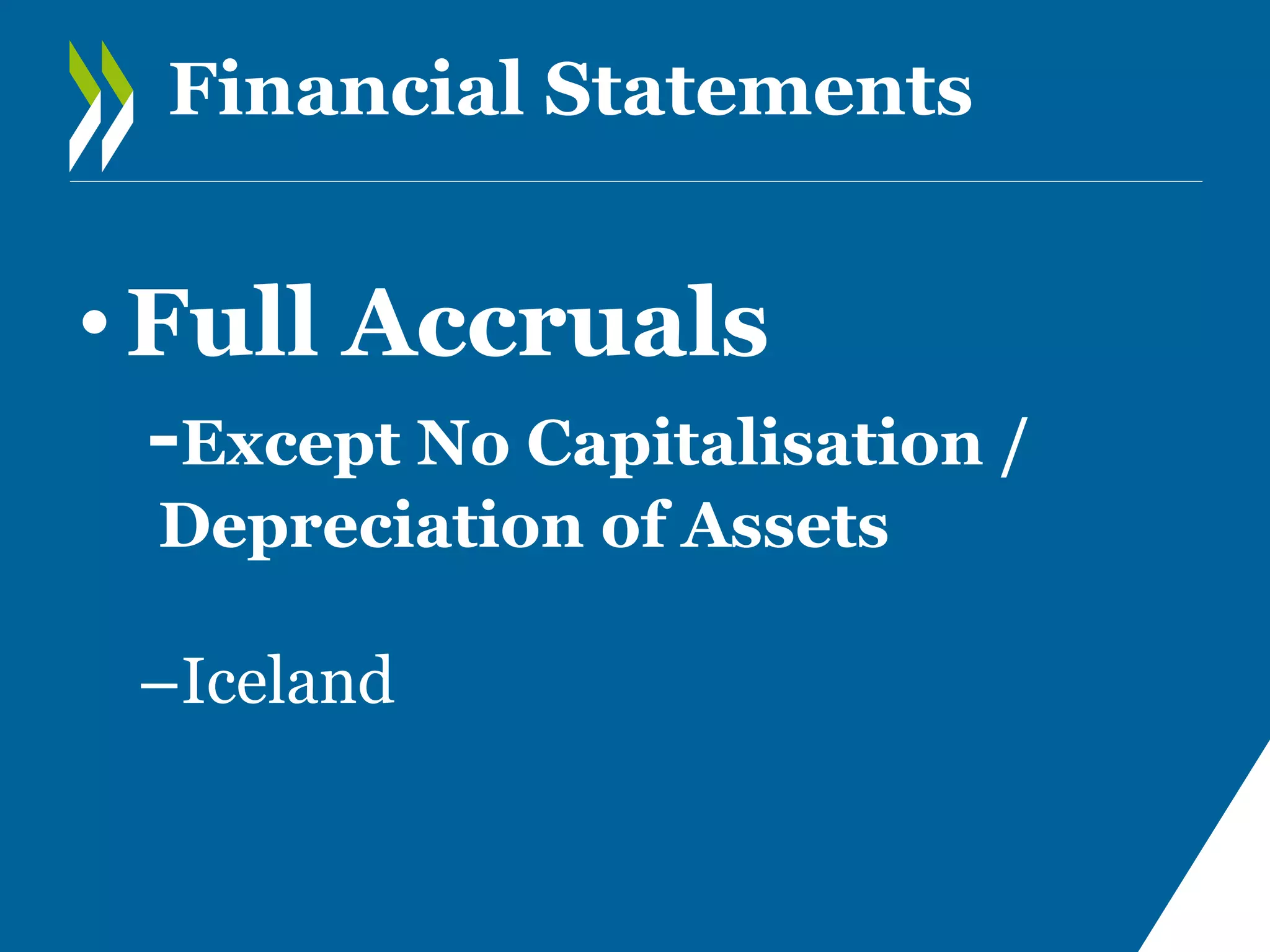 Financial Statements

• Full Accruals

-Except No Capitalisation / Depreciation of Assets

–Iceland